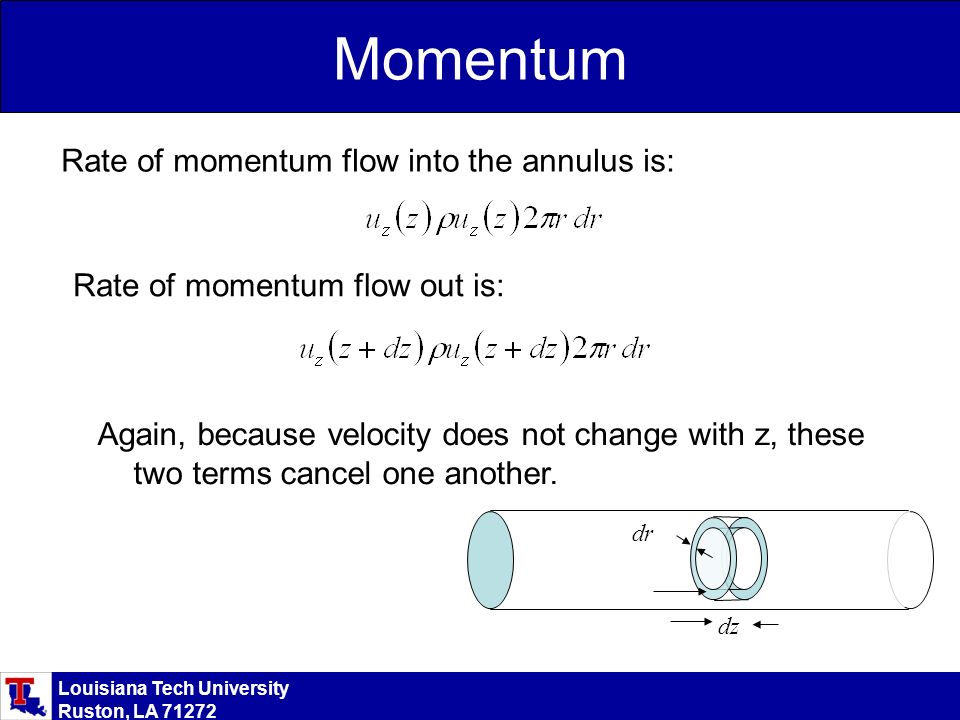 Momentum

Rate of momentum flow into the annulus is:

$u_z(z)\rho u_z(z)2\pi r\,dr$

Rate of momentum flow out is:

$u_z(z+dz)\rho u_z(z+dz)2\pi r\,dr$

Again, because velocity does not change with z, these two terms cancel one another.

$dr$

$dz$

Louisiana Tech University
Ruston, LA 71272